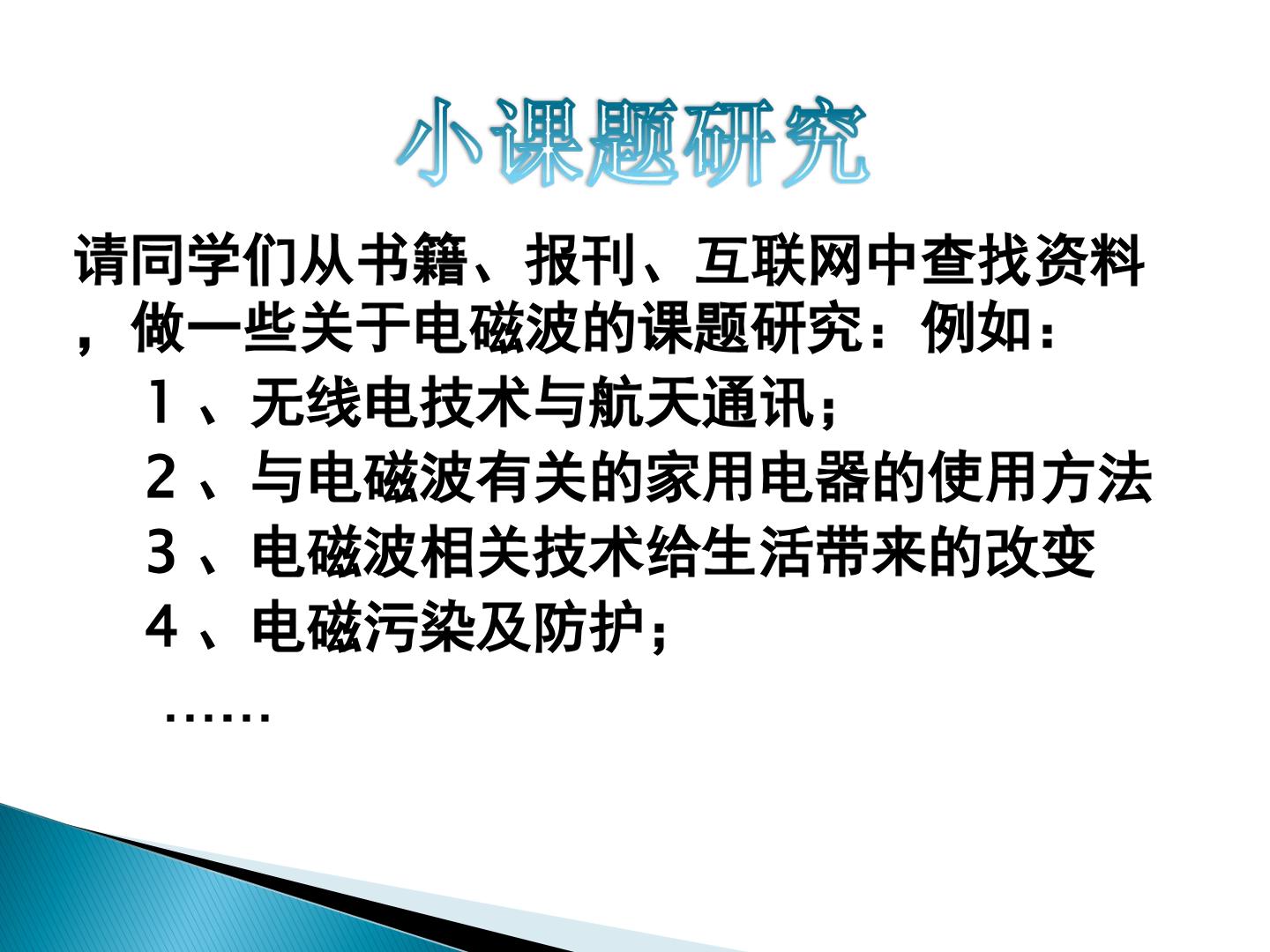 小课题研究

请同学们从书籍、报刊、互联网中查找资料，做一些关于电磁波的课题研究：例如：

1、无线电技术与航天通讯；

2、与电磁波有关的家用电器的使用方法

3、电磁波相关技术给生活带来的改变

4、电磁污染及防护；

……